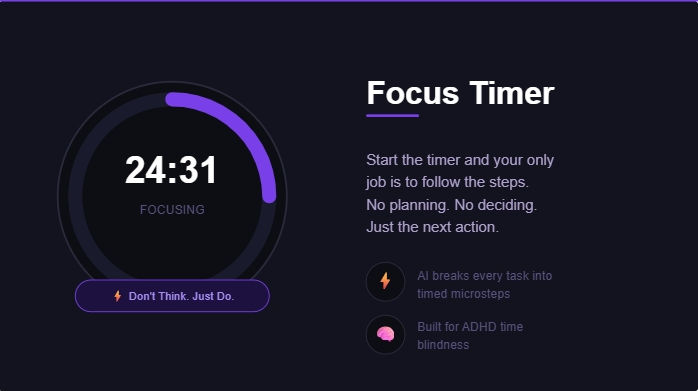 24:31
FOCUSING

Don't Think. Just Do.

Focus Timer

Start the timer and your only job is to follow the steps. No planning. No deciding. Just the next action.

AI breaks every task into timed microsteps

Built for ADHD time blindness